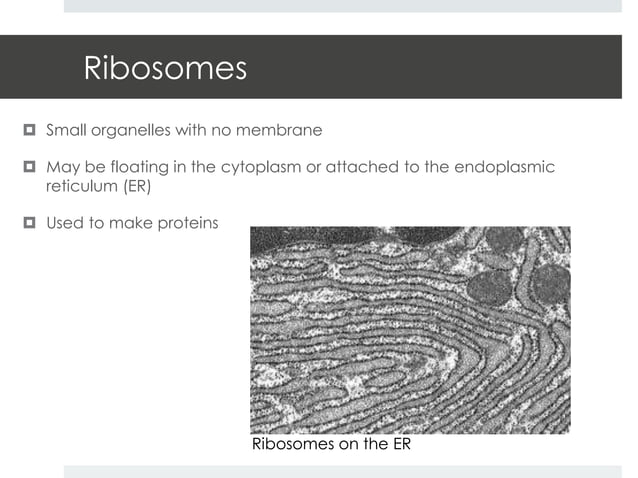 Ribosomes

Small organelles with no membrane

May be floating in the cytoplasm or attached to the endoplasmic reticulum (ER)

Used to make proteins

Ribosomes on the ER